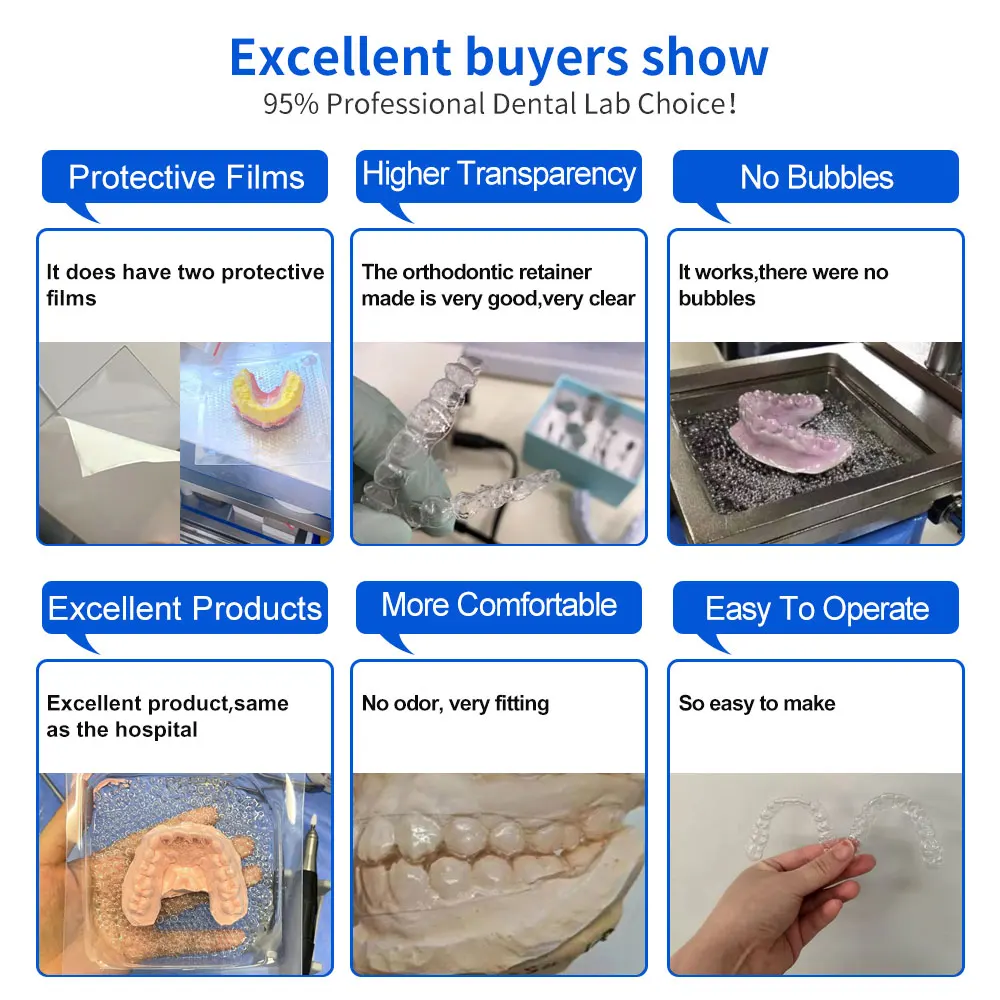 Excellent buyers show
95% Professional Dental Lab Choice!

Protective Films

It does have two protective films

Higher Transparency

The orthodontic retainer made is very good,very clear

No Bubbles

It works,there were no bubbles

Excellent Products

Excellent product,same as the hospital

More Comfortable

No odor, very fitting

Easy To Operate

So easy to make